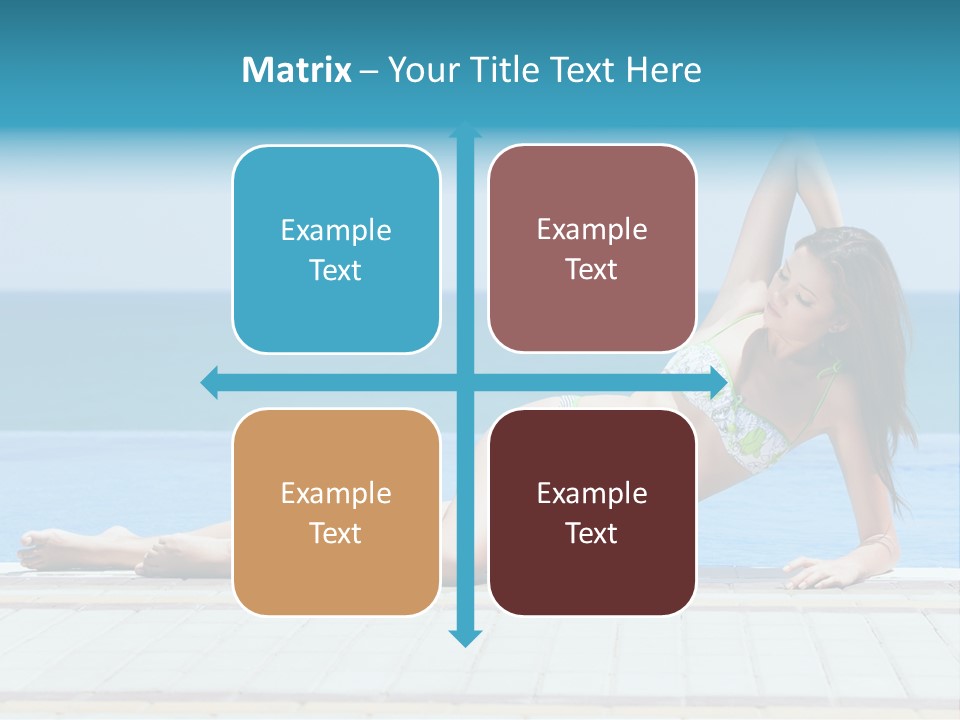 Matrix – Your Title Text Here

Example Text

Example Text

Example Text

Example Text